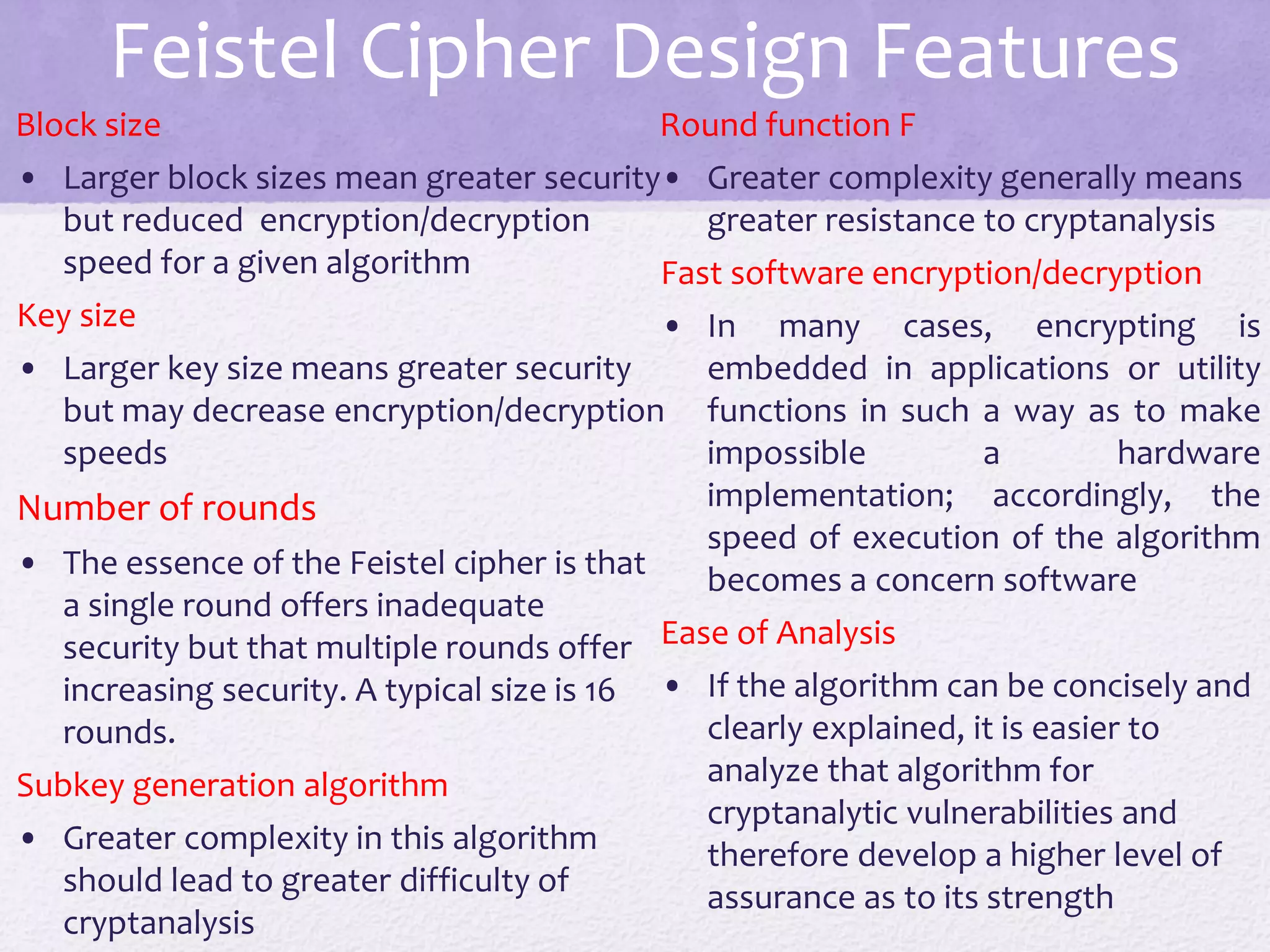 Feistel Cipher Design Features

Block size

• Larger block sizes mean greater security but reduced encryption/decryption speed for a given algorithm

Key size

• Larger key size means greater security but may decrease encryption/decryption speeds

Number of rounds

• The essence of the Feistel cipher is that a single round offers inadequate security but that multiple rounds offer increasing security. A typical size is 16 rounds.

Subkey generation algorithm

• Greater complexity in this algorithm should lead to greater difficulty of cryptanalysis

Round function F

• Greater complexity generally means greater resistance to cryptanalysis

Fast software encryption/decryption

• In many cases, encrypting is embedded in applications or utility functions in such a way as to make impossible a hardware implementation; accordingly, the speed of execution of the algorithm becomes a concern software

Ease of Analysis

• If the algorithm can be concisely and clearly explained, it is easier to analyze that algorithm for cryptanalytic vulnerabilities and therefore develop a higher level of assurance as to its strength